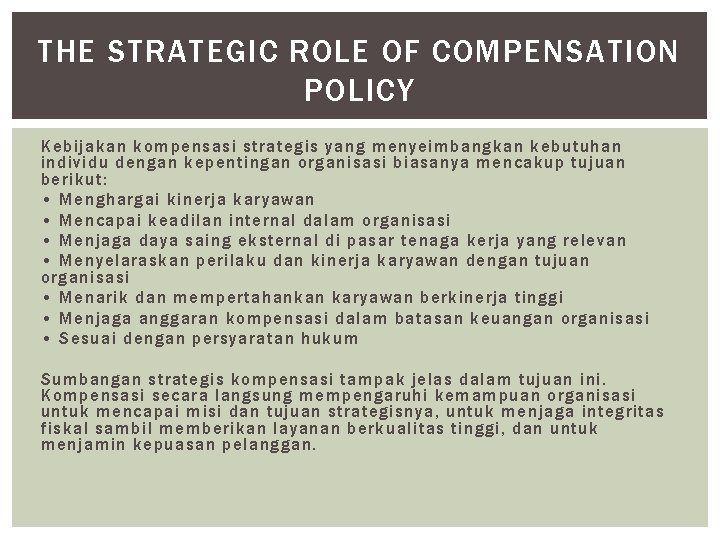 THE STRATEGIC ROLE OF COMPENSATION POLICY

Kebijakan kompensasi strategis yang menyeimbangkan kebutuhan individu dengan kepentingan organisasi biasanya mencakup tujuan berikut:
• Menghargai kinerja karyawan
• Mencapai keadilan internal dalam organisasi
• Menjaga daya saing eksternal di pasar tenaga kerja yang relevan
• Menyelaraskan perilaku dan kinerja karyawan dengan tujuan organisasi
• Menarik dan mempertahankan karyawan berkinerja tinggi
• Menjaga anggaran kompensasi dalam batasan keuangan organisasi
• Sesuai dengan persyaratan hukum

Sumbangan strategis kompensasi tampak jelas dalam tujuan ini. Kompensasi secara langsung mempengaruhi kemampuan organisasi untuk mencapai misi dan tujuan strategisnya, untuk menjaga integritas fiskal sambil memberikan layanan berkualitas tinggi, dan untuk menjamin kepuasan pelanggan.